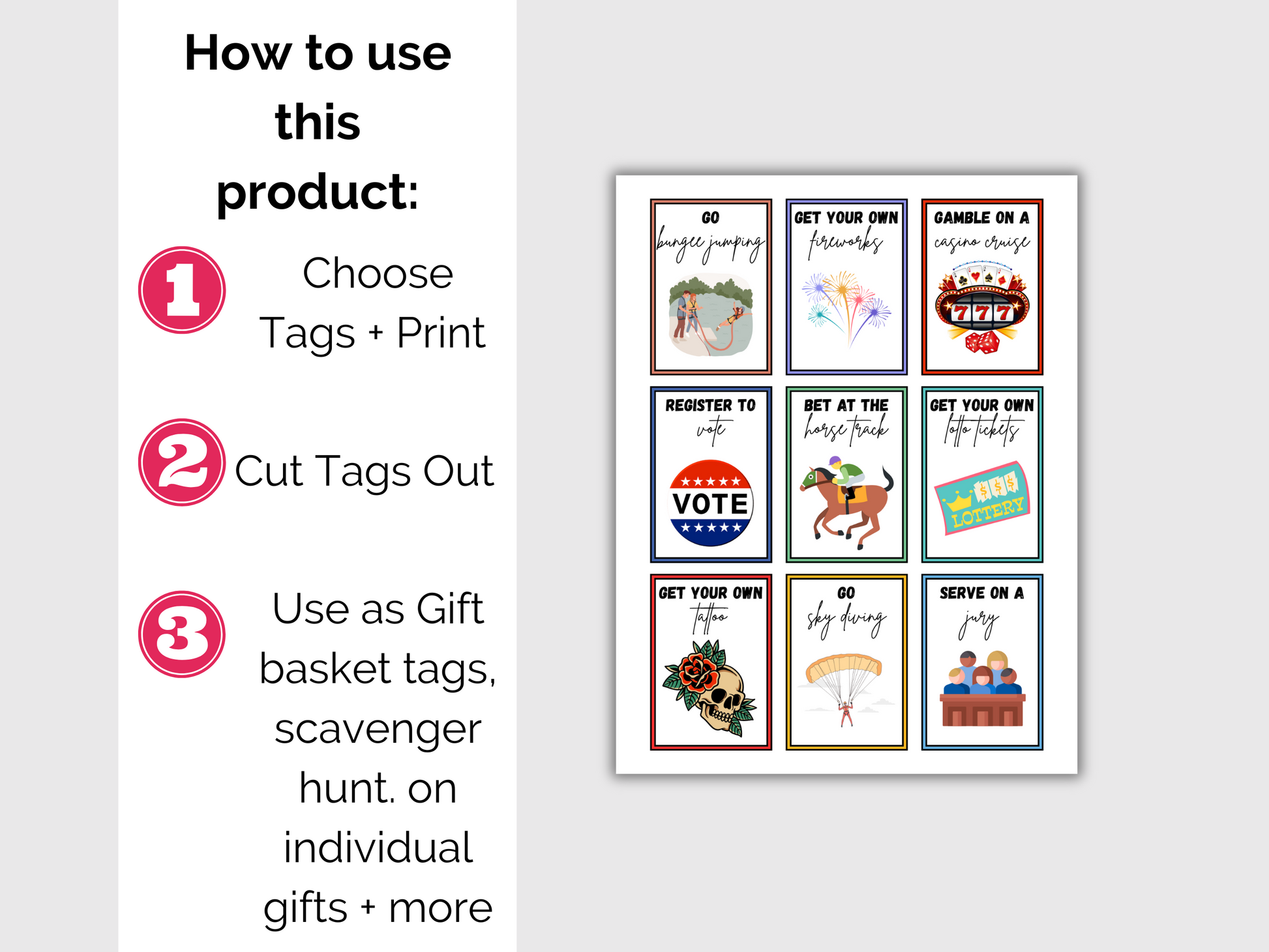 How to use this product:

1 Choose Tags + Print

2 Cut Tags Out

3 Use as Gift basket tags, scavenger hunt. on individual gifts + more

GO bungee jumping

GET YOUR OWN fireworks

GAMBLE ON A casino cruise

777

REGISTER TO vote

VOTE

BET AT THE horse track

GET YOUR OWN lotto tickets

$ $ $

LOTTERY

GET YOUR OWN tattoo

GO sky diving

SERVE ON A jury